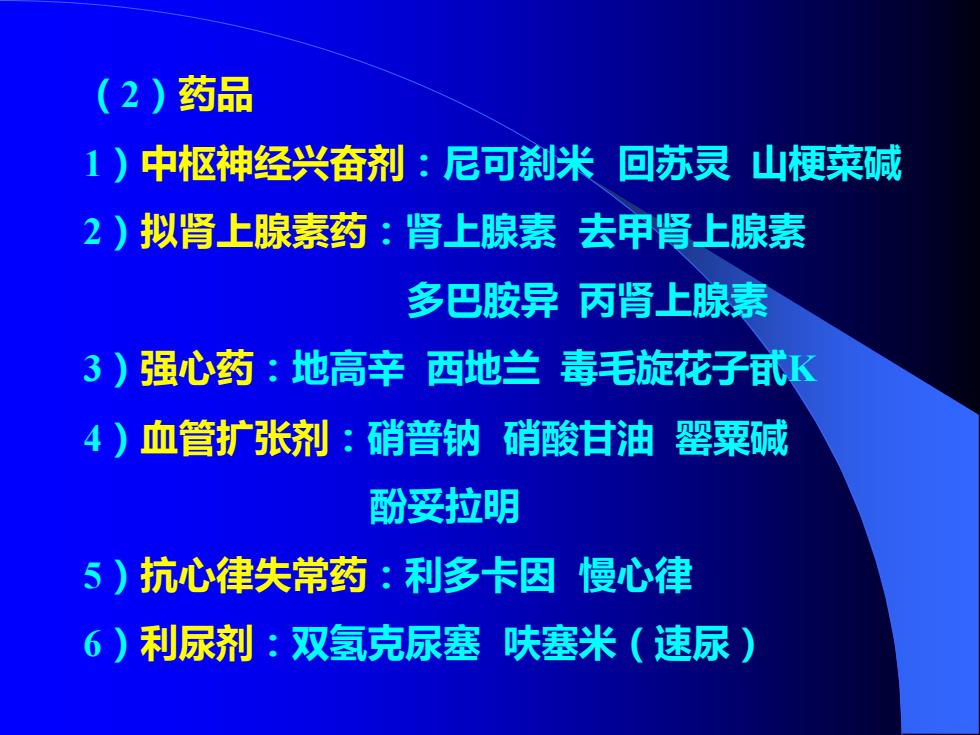 （2）药品

1）中枢神经兴奋剂：尼可刹米 回苏灵 山梗菜碱

2）拟肾上腺素药：肾上腺素 去甲肾上腺素 多巴胺异 丙肾上腺素

3）强心药：地高辛 西地兰 毒毛旋花子甙K

4）血管扩张剂：硝普钠 硝酸甘油 罂粟碱 酚妥拉明

5）抗心律失常药：利多卡因 慢心律

6）利尿剂：双氢克尿塞 呋塞米（速尿）